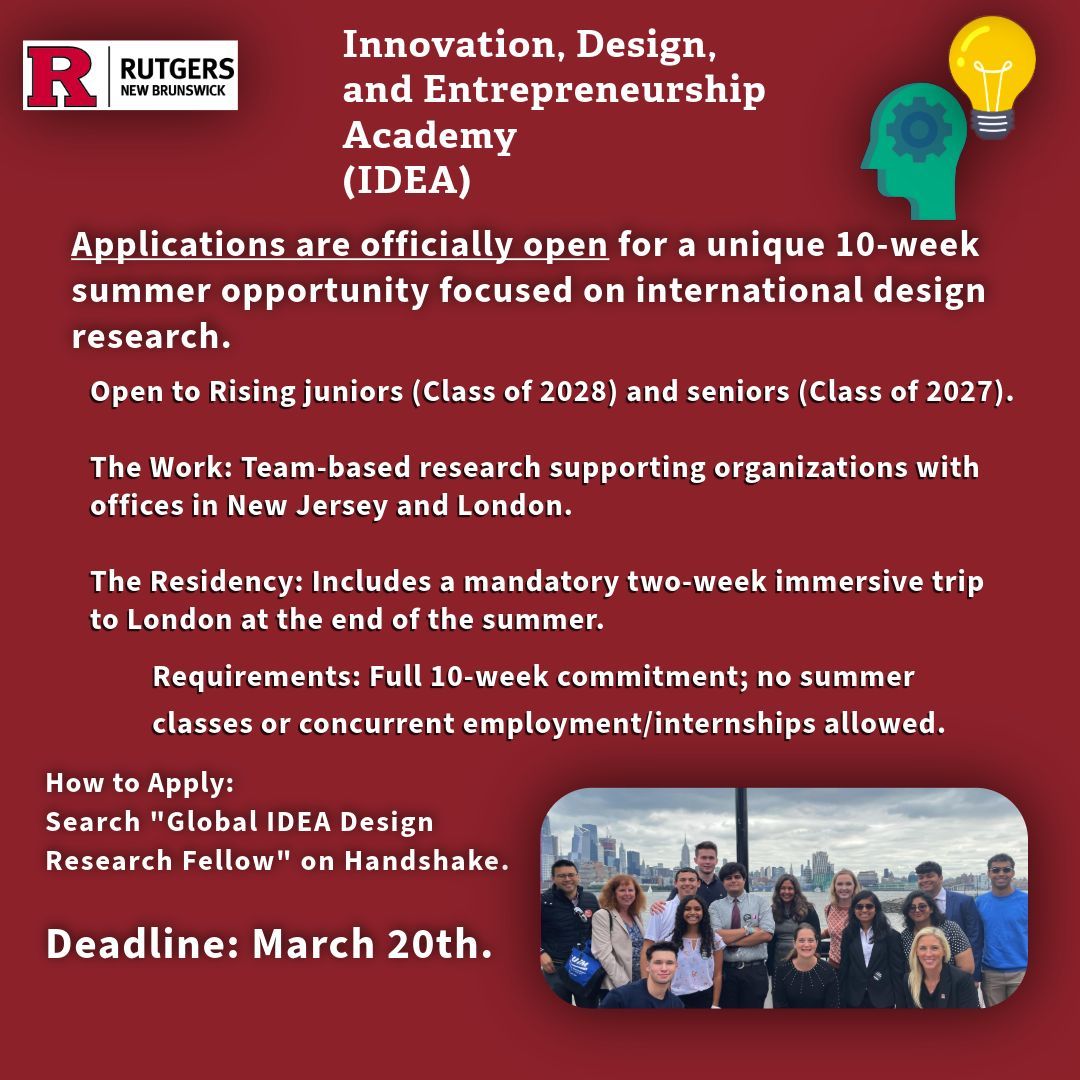 R RUTGERS NEW BRUNSWICK

Innovation, Design, and Entrepreneurship Academy (IDEA)

Applications are officially open for a unique 10-week summer opportunity focused on international design research.

Open to Rising juniors (Class of 2028) and seniors (Class of 2027).

The Work: Team-based research supporting organizations with offices in New Jersey and London.

The Residency: Includes a mandatory two-week immersive trip to London at the end of the summer.

Requirements: Full 10-week commitment; no summer classes or concurrent employment/internships allowed.

How to Apply:
Search "Global IDEA Design Research Fellow" on Handshake.

Deadline: March 20th.